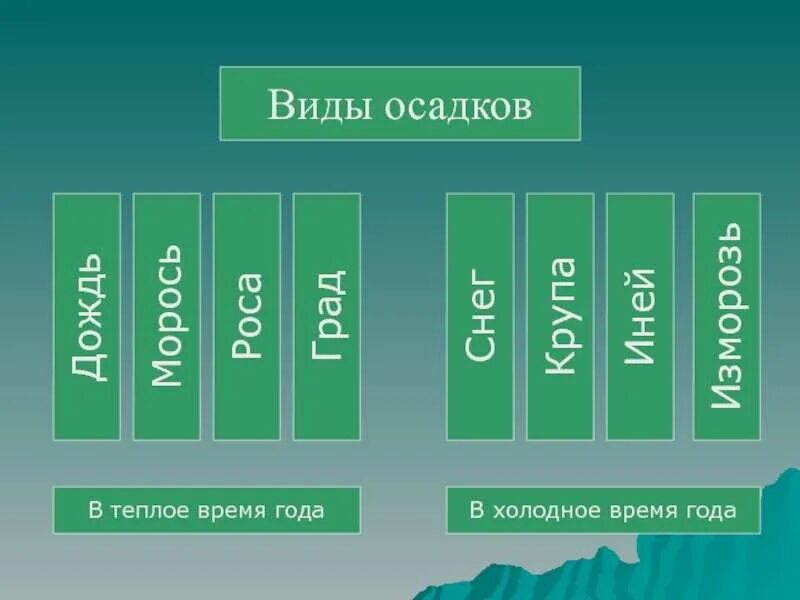 Виды осадков

Дождь

Морось

Роса

Град

Снег

Крупа

Иней

Изморозь

В теплое время года

В холодное время года